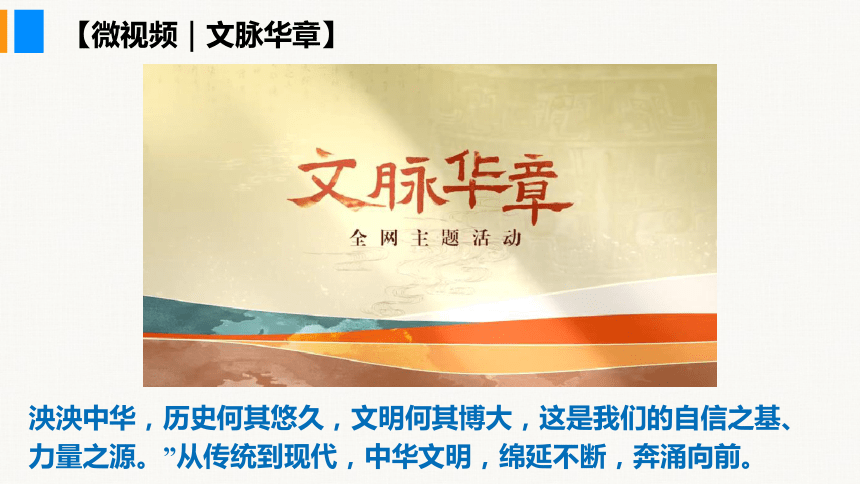 【微视频｜文脉华章】

文脉华章
全网主题活动

泱泱中华，历史何其悠久，文明何其博大，这是我们的自信之基、力量之源。”从传统到现代，中华文明，绵延不断，奔涌向前。